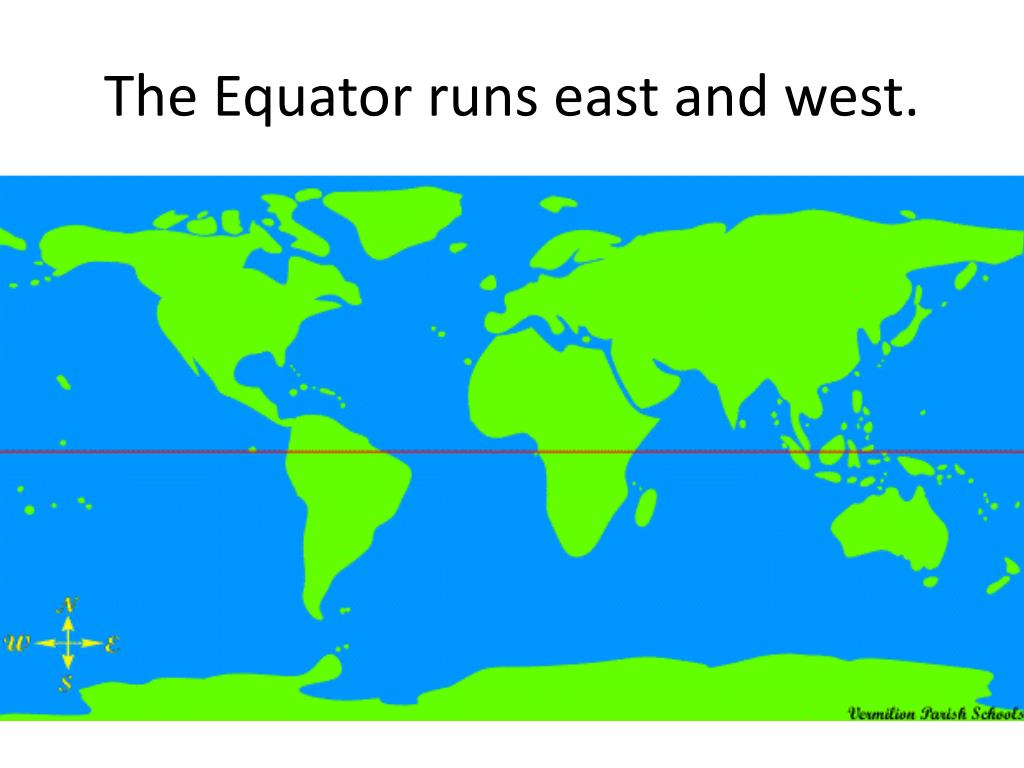 The Equator runs east and west.

N
W
E
S

Vermilion Parish Schools